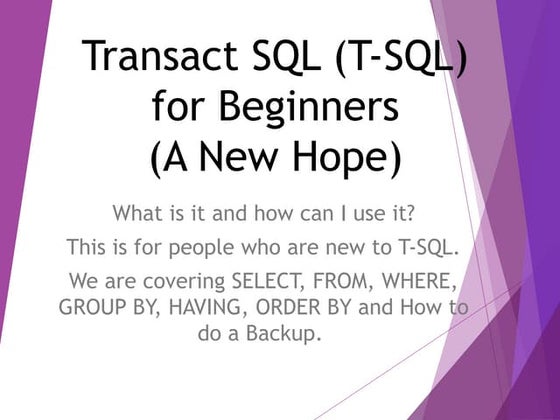 Transact SQL (T-SQL) for Beginners (A New Hope)

What is it and how can I use it?

This is for people who are new to T-SQL.

We are covering SELECT, FROM, WHERE, GROUP BY, HAVING, ORDER BY and How to do a Backup.